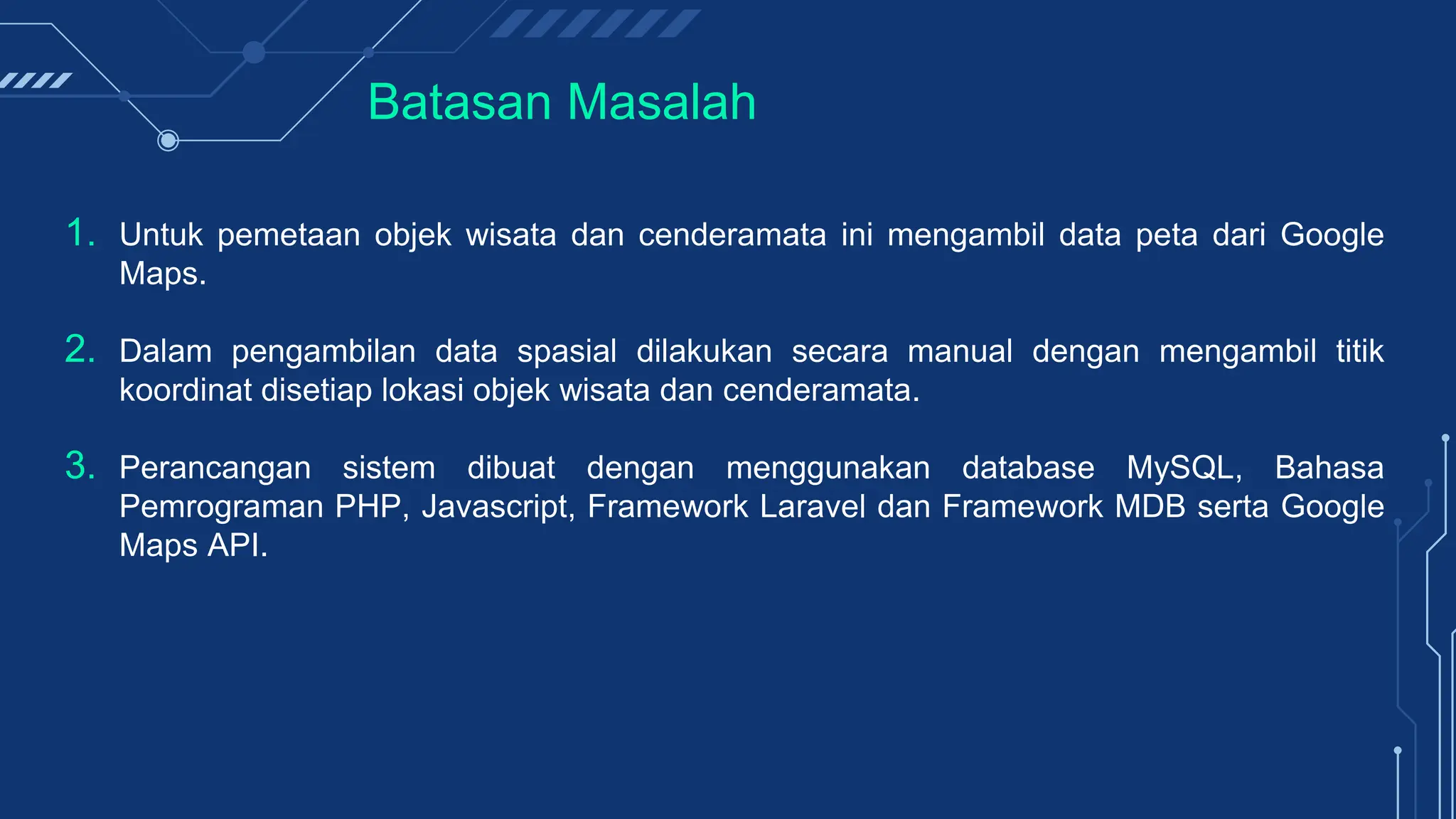 Batasan Masalah

1. Untuk pemetaan objek wisata dan cenderamata ini mengambil data peta dari Google Maps.

2. Dalam pengambilan data spasial dilakukan secara manual dengan mengambil titik koordinat disetiap lokasi objek wisata dan cenderamata.

3. Perancangan sistem dibuat dengan menggunakan database MySQL, Bahasa Pemrograman PHP, Javascript, Framework Laravel dan Framework MDB serta Google Maps API.